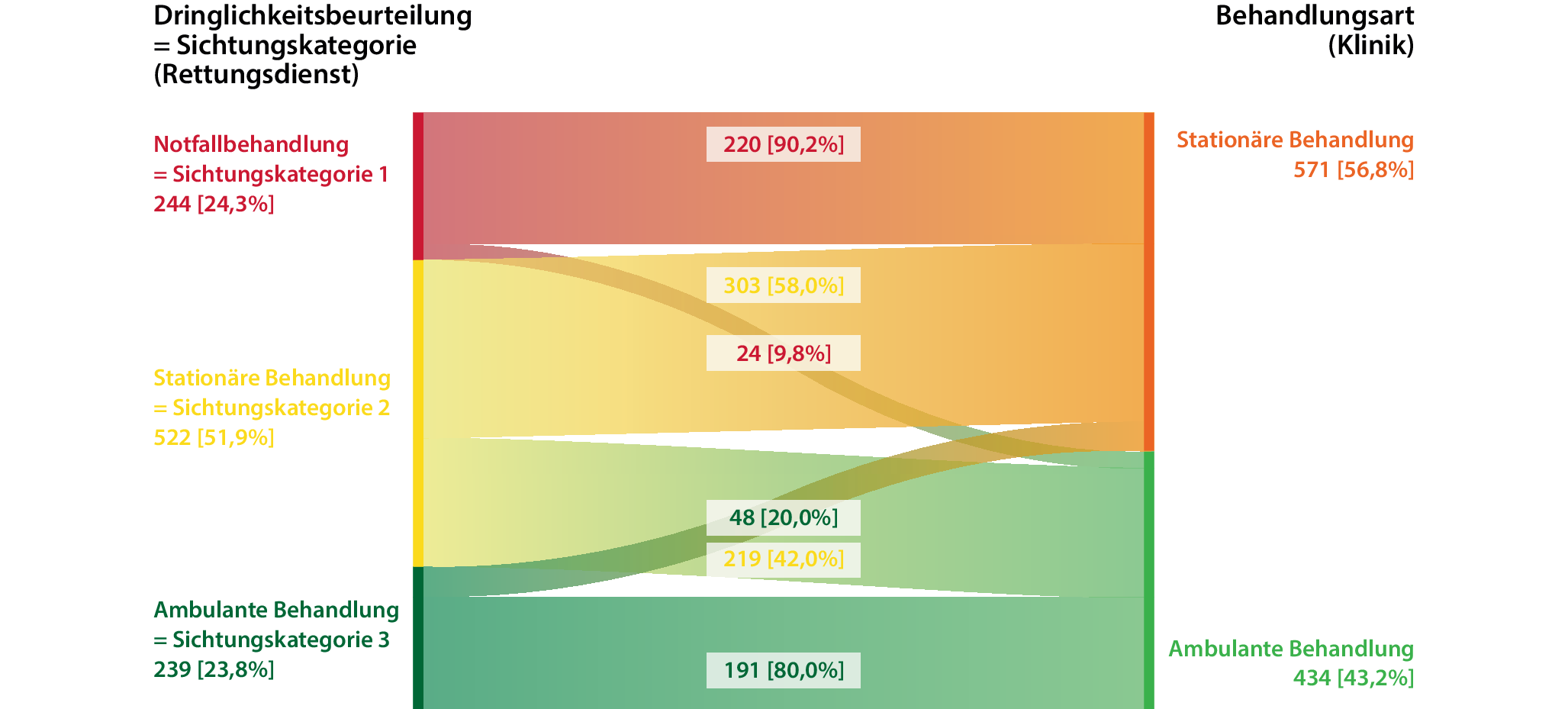 Dringlichkeitsbeurteilung = Sichtungskategorie (Rettungsdienst)

Behandlungsart (Klinik)

Notfallbehandlung = Sichtungskategorie 1 244 [24,3%]

Stationäre Behandlung = Sichtungskategorie 2 522 [51,9%]

Ambulante Behandlung = Sichtungskategorie 3 239 [23,8%]

220 [90,2%]

303 [58,0%]

24 [9,8%]

48 [20,0%]

219 [42,0%]

191 [80,0%]

Stationäre Behandlung 571 [56,8%]

Ambulante Behandlung 434 [43,2%]